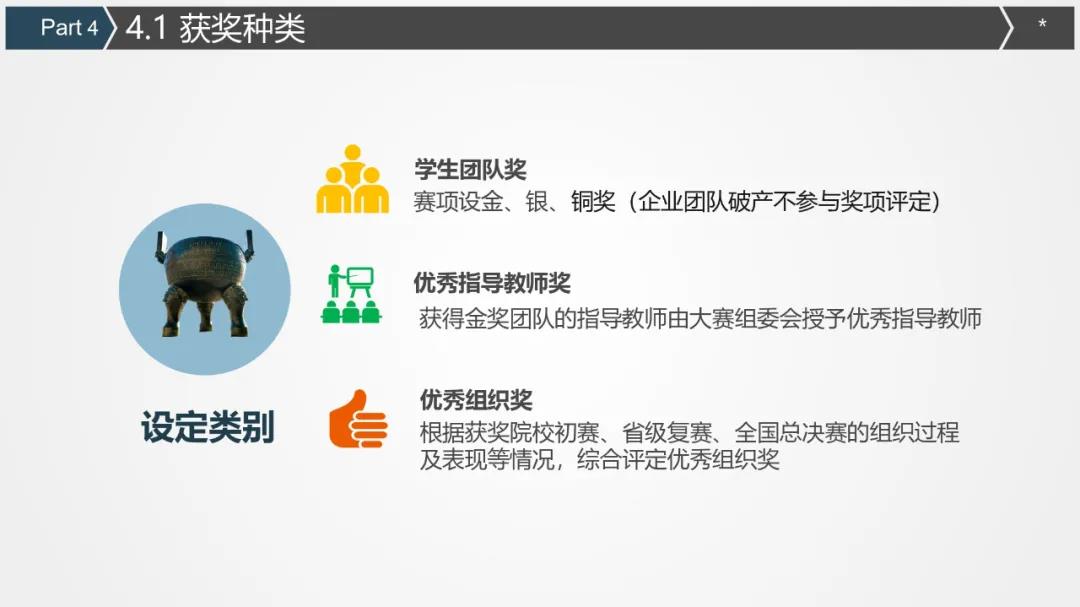 Part 4

4.1 获奖种类

*

设定类别

学生团队奖

赛项设金、银、铜奖（企业团队破产不参与奖项评定）

优秀指导教师奖

获得金奖团队的指导教师由大赛组委会授予优秀指导教师

优秀组织奖

根据获奖院校初赛、省级复赛、全国总决赛的组织过程及表现等情况，综合评定优秀组织奖